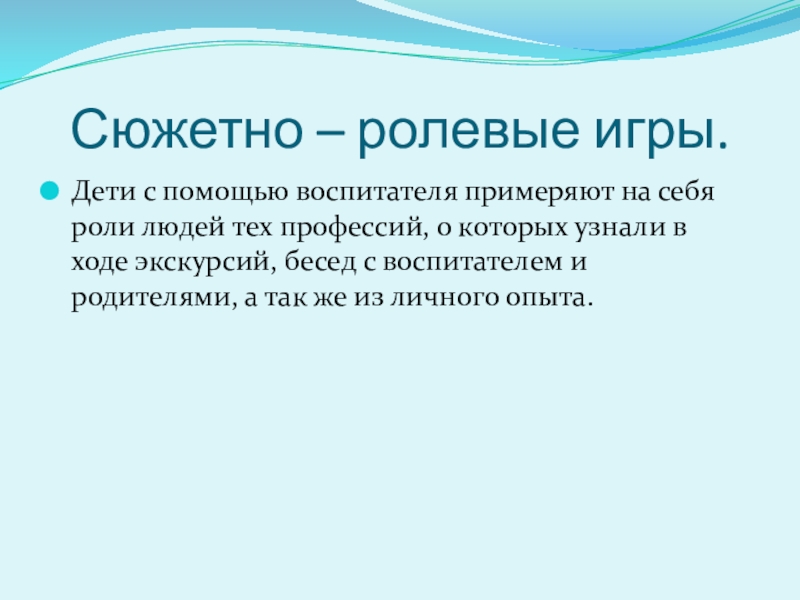 Сюжетно – ролевые игры.

Дети с помощью воспитателя примеряют на себя роли людей тех профессий, о которых узнали в ходе экскурсий, бесед с воспитателем и родителями, а так же из личного опыта.